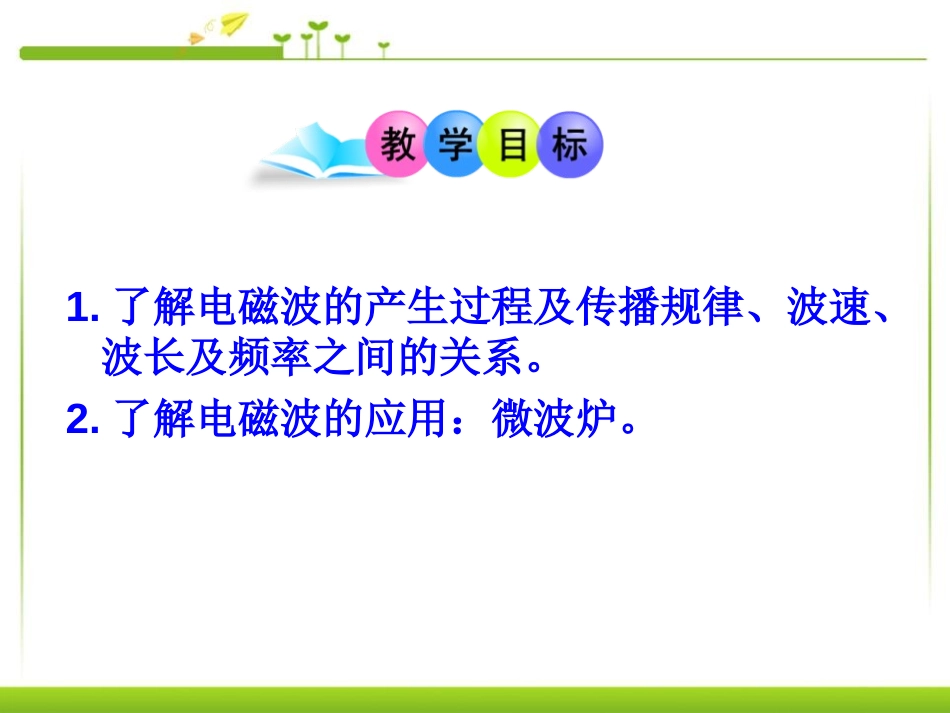 教学目标

1. 了解电磁波的产生过程及传播规律、波速、波长及频率之间的关系。

2. 了解电磁波的应用：微波炉。